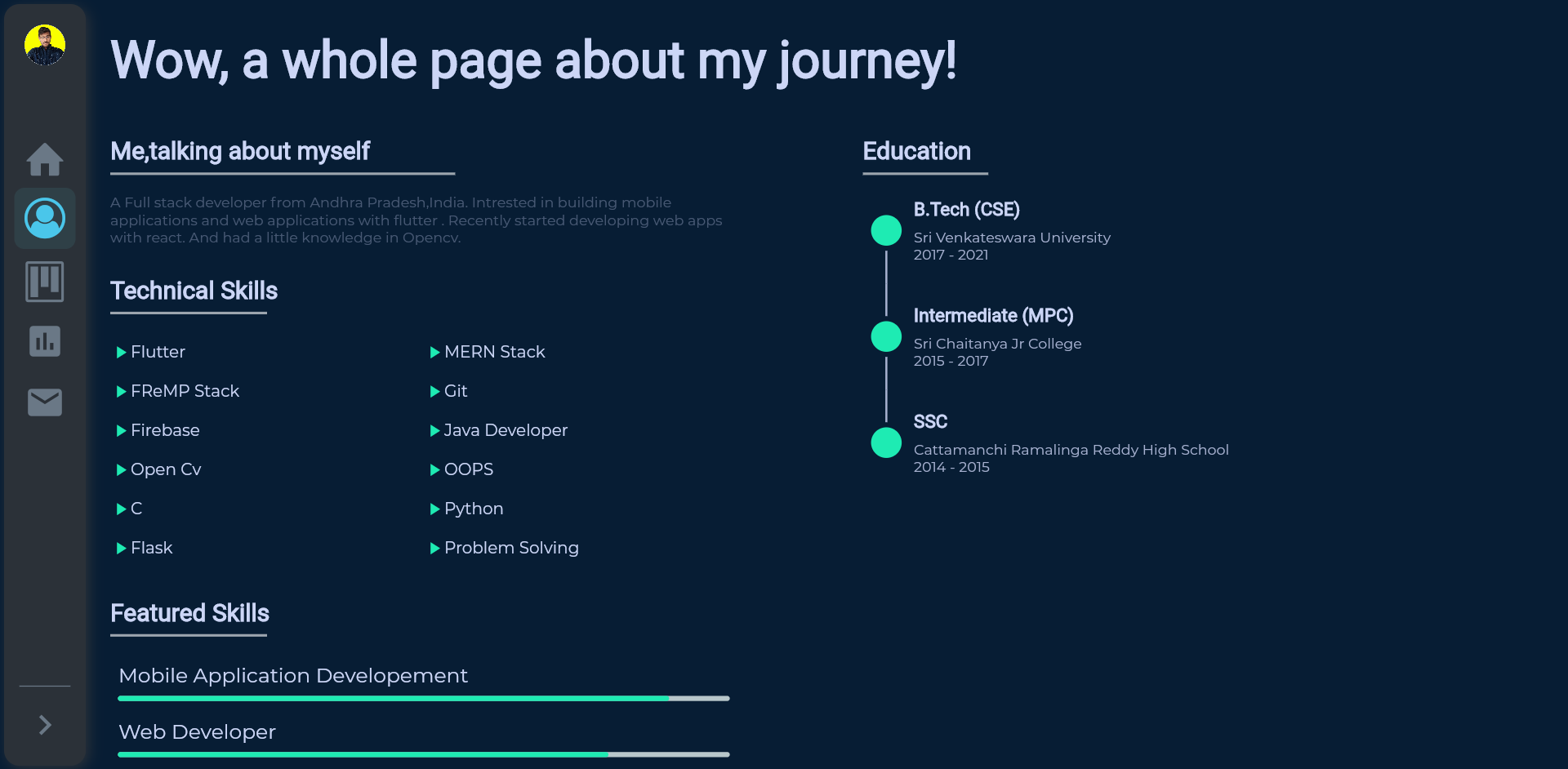 Wow, a whole page about my journey!

Me,talking about myself

A Full stack developer from Andhra Pradesh,India. Intrested in building mobile applications and web applications with flutter . Recently started developing web apps with react. And had a little knowledge in Opencv.

Technical Skills

Flutter
FReMP Stack
Firebase
Open Cv
C
Flask

MERN Stack
Git
Java Developer
OOPS
Python
Problem Solving

Featured Skills

Mobile Application Developement

Web Developer

Education

B.Tech (CSE)
Sri Venkateswara University
2017 - 2021

Intermediate (MPC)
Sri Chaitanya Jr College
2015 - 2017

SSC
Cattamanchi Ramalinga Reddy High School
2014 - 2015